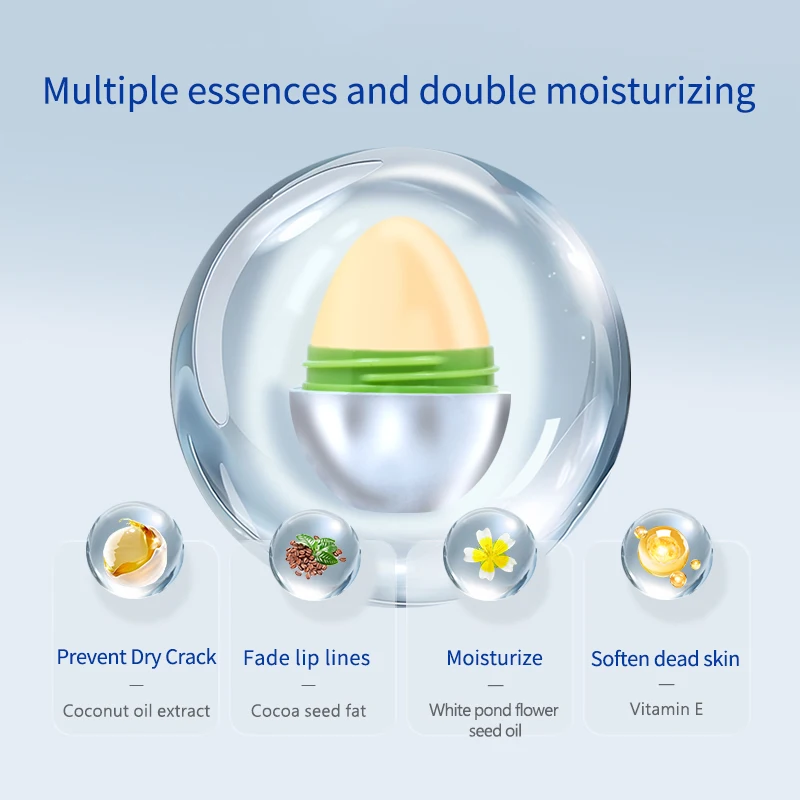 Multiple essences and double moisturizing

Prevent Dry Crack
—
Coconut oil extract

Fade lip lines
—
Cocoa seed fat

Moisturize
—
White pond flower seed oil

Soften dead skin
—
Vitamin E